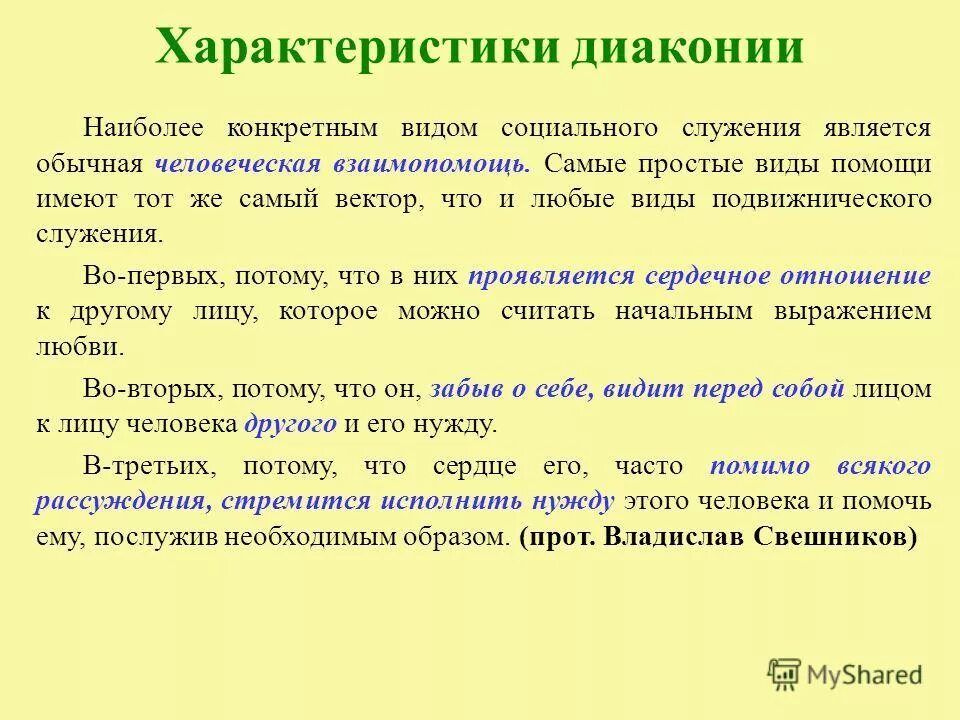 Характеристики диаконии

Наиболее конкретным видом социального служения является обычная человеческая взаимопомощь. Самые простые виды помощи имеют тот же самый вектор, что и любые виды подвижнического служения.

Во-первых, потому, что в них проявляется сердечное отношение к другому лицу, которое можно считать начальным выражением любви.

Во-вторых, потому, что он, забыв о себе, видит перед собой лицом к лицу человека другого и его нужду.

В-третьих, потому, что сердце его, часто помимо всякого рассуждения, стремится исполнить нужду этого человека и помочь ему, послужив необходимым образом. (прот. Владислав Свешников)

MyShared